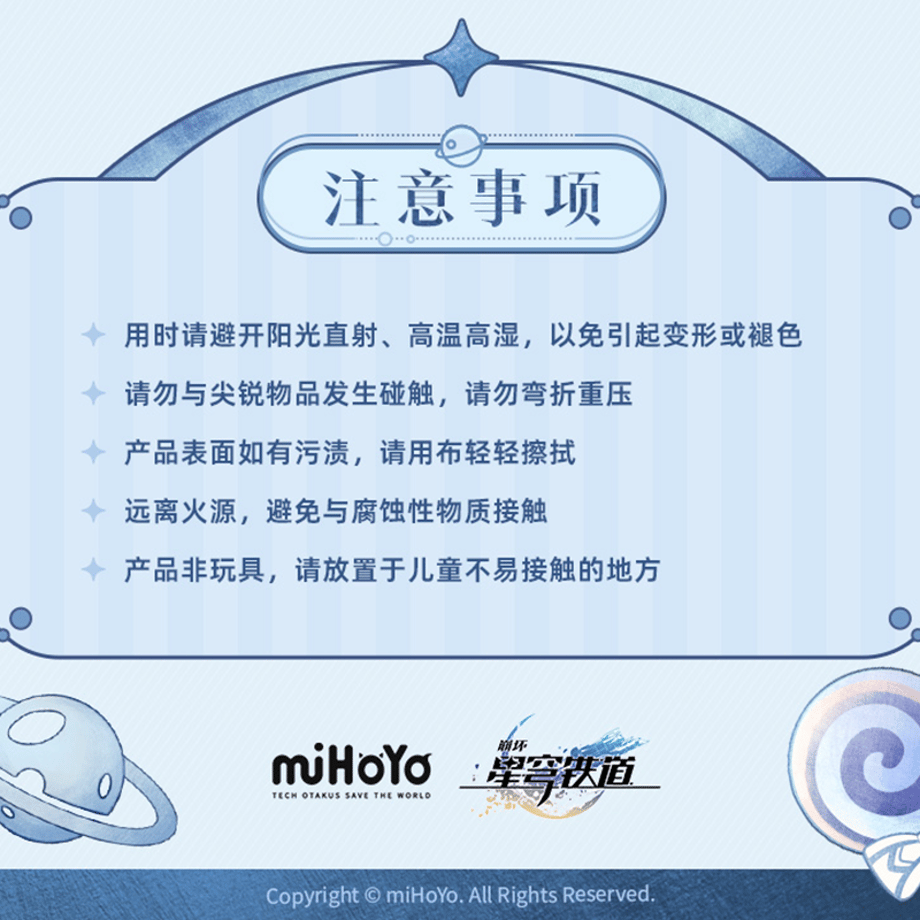 注意事项

用时请避开阳光直射、高温高湿，以免引起变形或褪色

请勿与尖锐物品发生碰触，请勿弯折重压

产品表面如有污渍，请用布轻轻擦拭

远离火源，避免与腐蚀性物质接触

产品非玩具，请放置于儿童不易接触的地方

miHoYo
TECH OTAKUS SAVE THE WORLD

崩坏
星穹铁道

Copyright © miHoYo. All Rights Reserved.